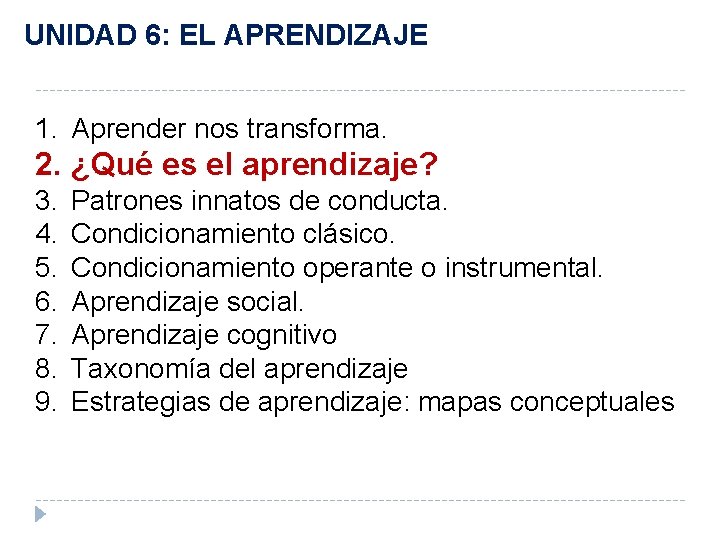 UNIDAD 6: EL APRENDIZAJE

1. Aprender nos transforma.
2. ¿Qué es el aprendizaje?
3. Patrones innatos de conducta.
4. Condicionamiento clásico.
5. Condicionamiento operante o instrumental.
6. Aprendizaje social.
7. Aprendizaje cognitivo
8. Taxonomía del aprendizaje
9. Estrategias de aprendizaje: mapas conceptuales